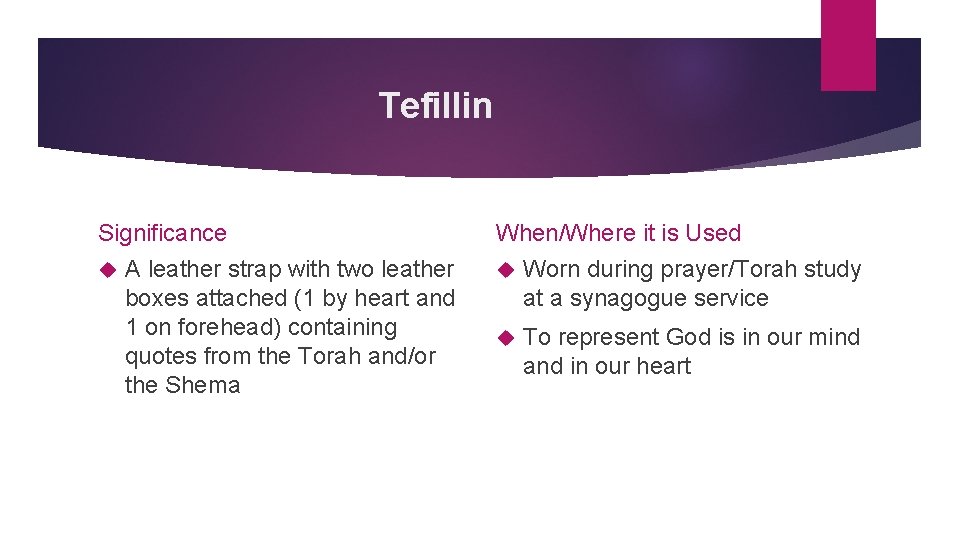 Tefillin

Significance

A leather strap with two leather boxes attached (1 by heart and 1 on forehead) containing quotes from the Torah and/or the Shema

When/Where it is Used

Worn during prayer/Torah study at a synagogue service

To represent God is in our mind and in our heart